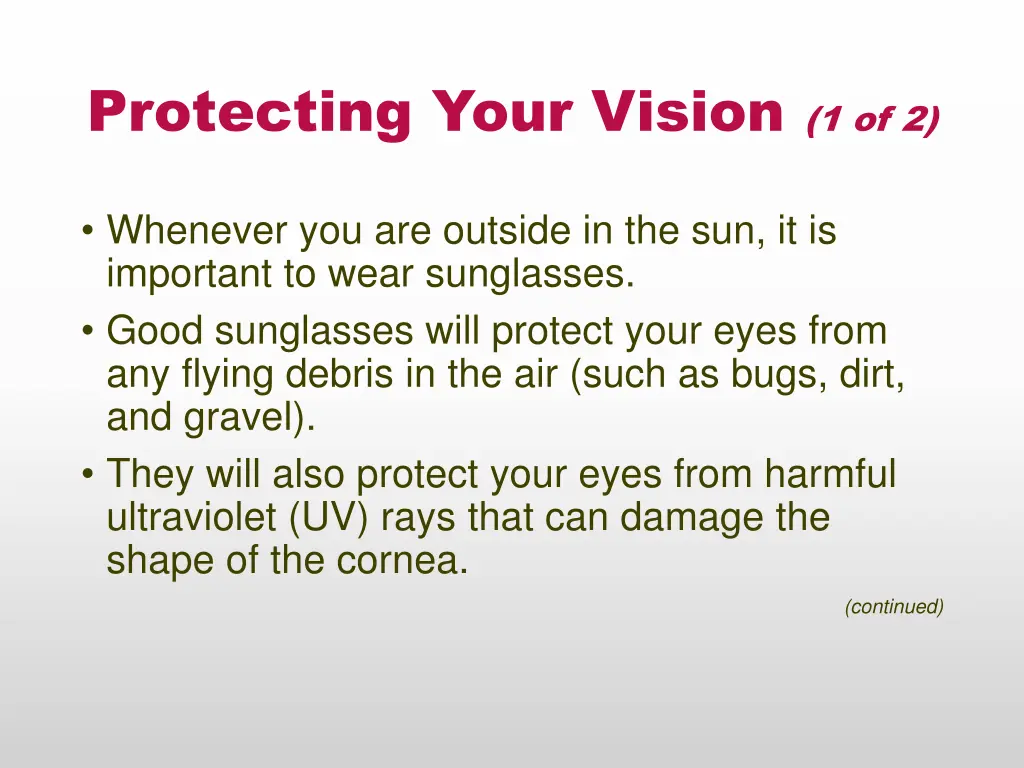 Protecting Your Vision (1 of 2)

• Whenever you are outside in the sun, it is important to wear sunglasses.
• Good sunglasses will protect your eyes from any flying debris in the air (such as bugs, dirt, and gravel).
• They will also protect your eyes from harmful ultraviolet (UV) rays that can damage the shape of the cornea.

(continued)